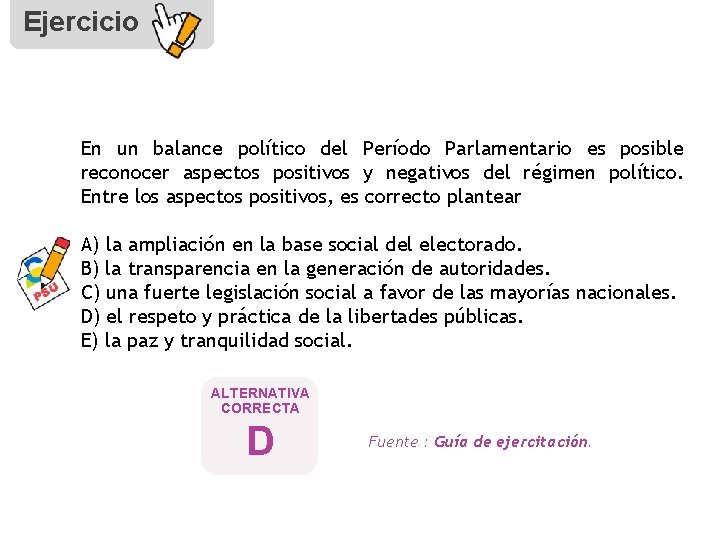 Ejercicio

En un balance político del Período Parlamentario es posible reconocer aspectos positivos y negativos del régimen político. Entre los aspectos positivos, es correcto plantear

PSU

A) la ampliación en la base social del electorado.
B) la transparencia en la generación de autoridades.
C) una fuerte legislación social a favor de las mayorías nacionales.
D) el respeto y práctica de la libertades públicas.
E) la paz y tranquilidad social.

ALTERNATIVA CORRECTA
D

Fuente : Guía de ejercitación.